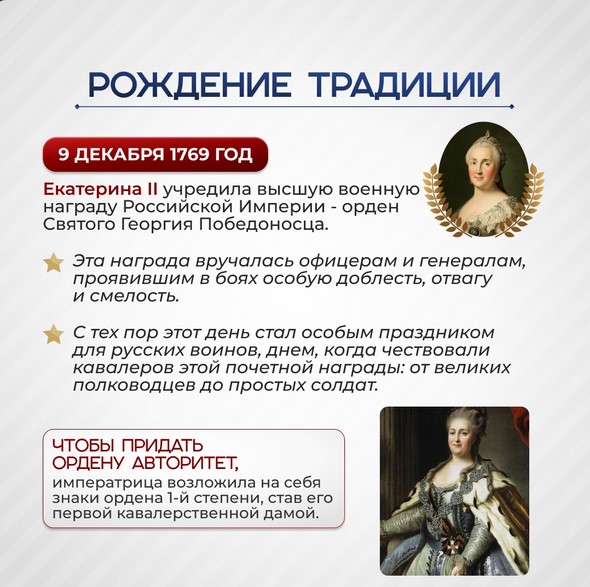 РОЖДЕНИЕ ТРАДИЦИИ

9 ДЕКАБРЯ 1769 ГОД

Екатерина II учредила высшую военную награду Российской Империи - орден Святого Георгия Победоносца.

Эта награда вручалась офицерам и генералам, проявившим в боях особую доблесть, отвагу и смелость.

С тех пор этот день стал особым праздником для русских воинов, днем, когда чествовали кавалеров этой почетной награды: от великих полководцев до простых солдат.

ЧТОБЫ ПРИДАТЬ ОРДЕНУ АВТОРИТЕТ,

императрица возложила на себя знаки ордена 1-й степени, став его первой кавалерственной дамой.